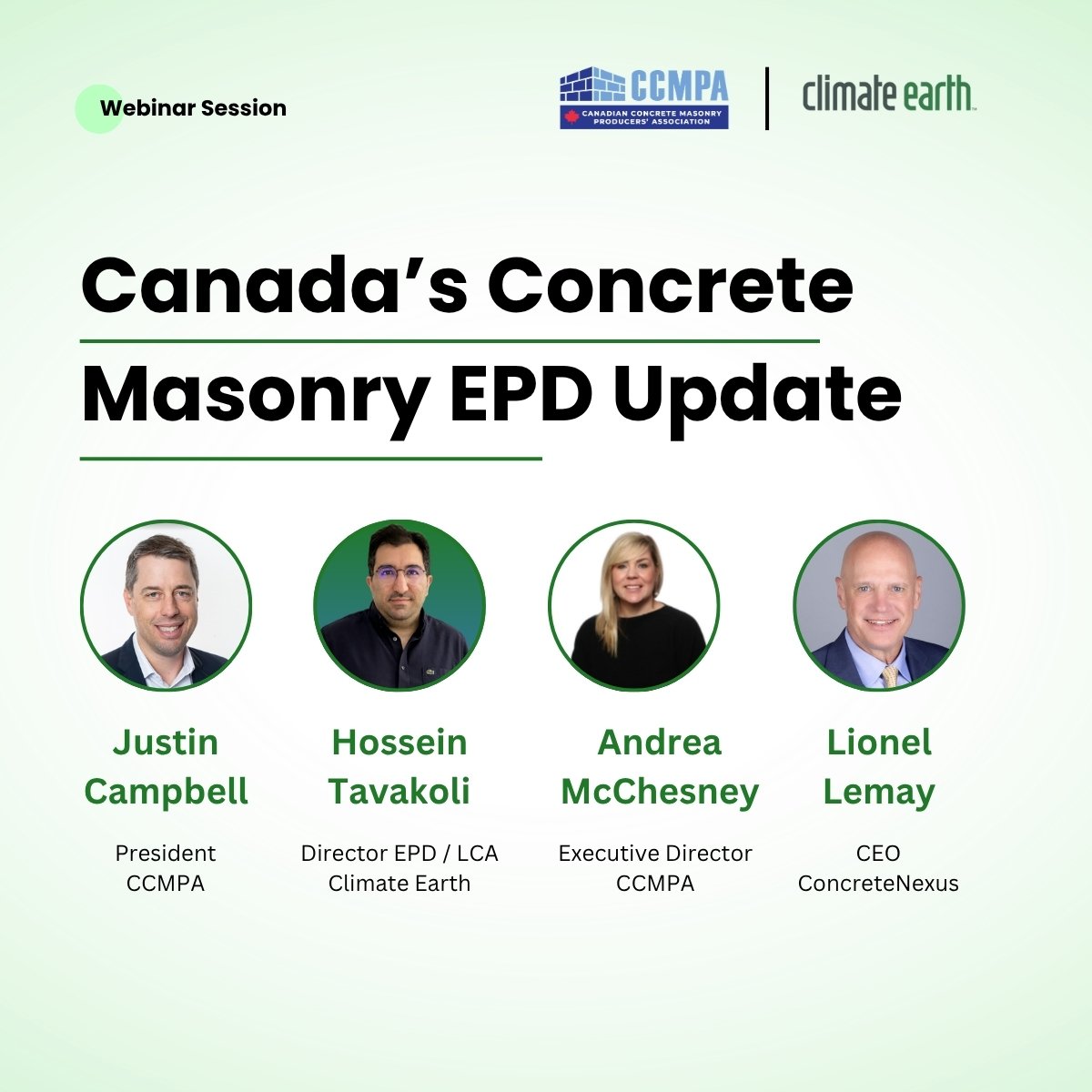 Webinar Session

CCMPA
CANADIAN CONCRETE MASONRY PRODUCERS' ASSOCIATION

climate earth

Canada's Concrete Masonry EPD Update

Justin Campbell
President
CCMPA

Hossein Tavakoli
Director EPD / LCA
Climate Earth

Andrea McChesney
Executive Director
CCMPA

Lionel Lemay
CEO
ConcreteNexus